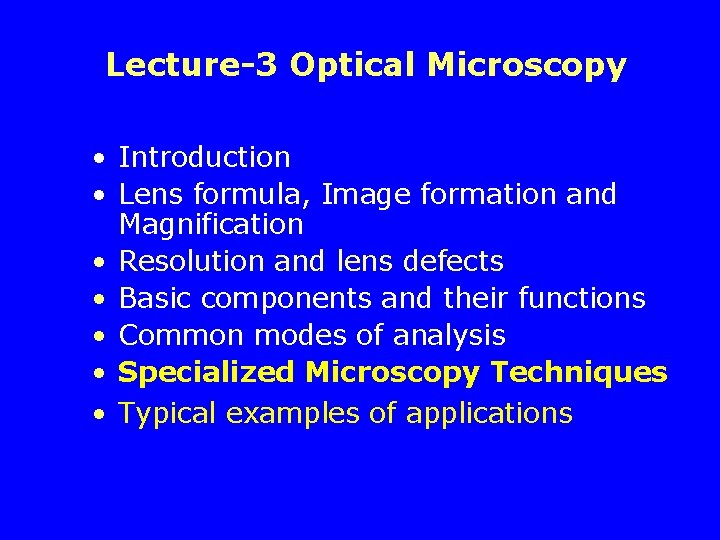 Lecture-3 Optical Microscopy

• Introduction
• Lens formula, Image formation and Magnification
• Resolution and lens defects
• Basic components and their functions
• Common modes of analysis
• Specialized Microscopy Techniques
• Typical examples of applications